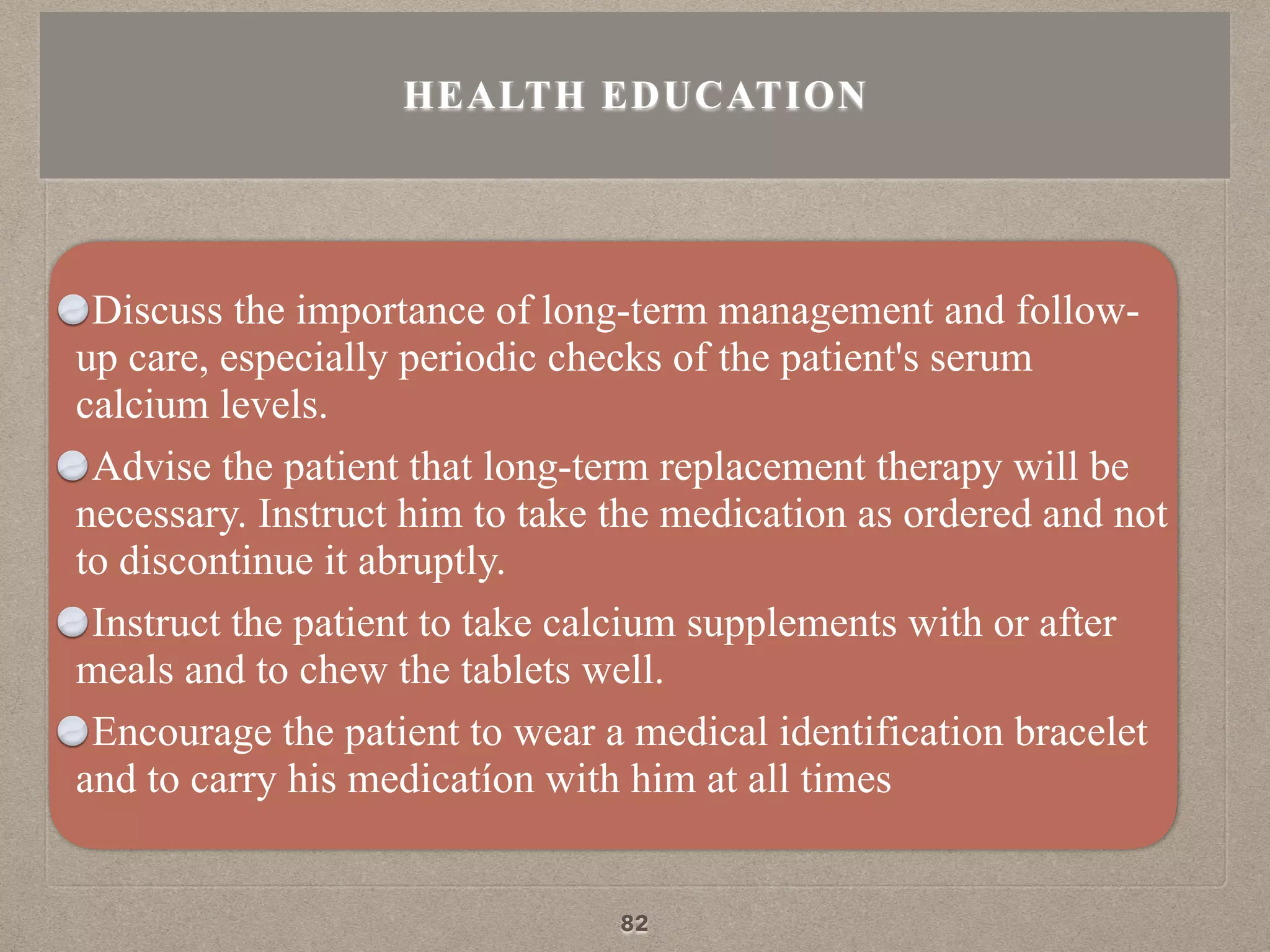 HEALTH EDUCATION

Discuss the importance of long-term management and follow-up care, especially periodic checks of the patient's serum calcium levels.

Advise the patient that long-term replacement therapy will be necessary. Instruct him to take the medication as ordered and not to discontinue it abruptly.

Instruct the patient to take calcium supplements with or after meals and to chew the tablets well.

Encourage the patient to wear a medical identification bracelet and to carry his medicatíon with him at all times

82